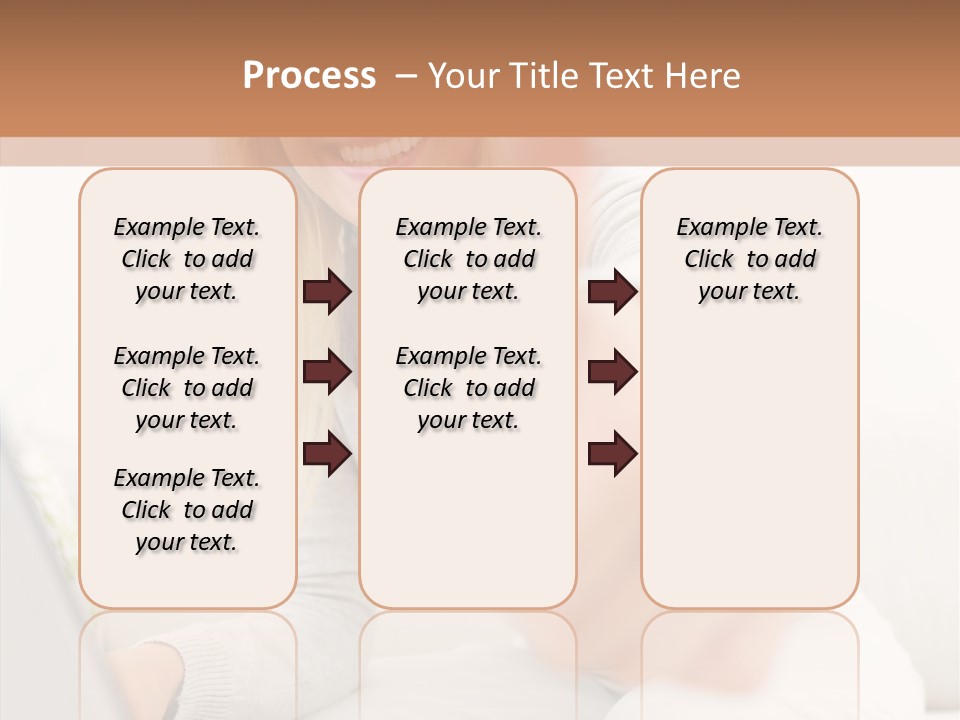 Process – Your Title Text Here

Example Text. Click to add your text.

Example Text. Click to add your text.

Example Text. Click to add your text.

Example Text. Click to add your text.

Example Text. Click to add your text.

Example Text. Click to add your text.